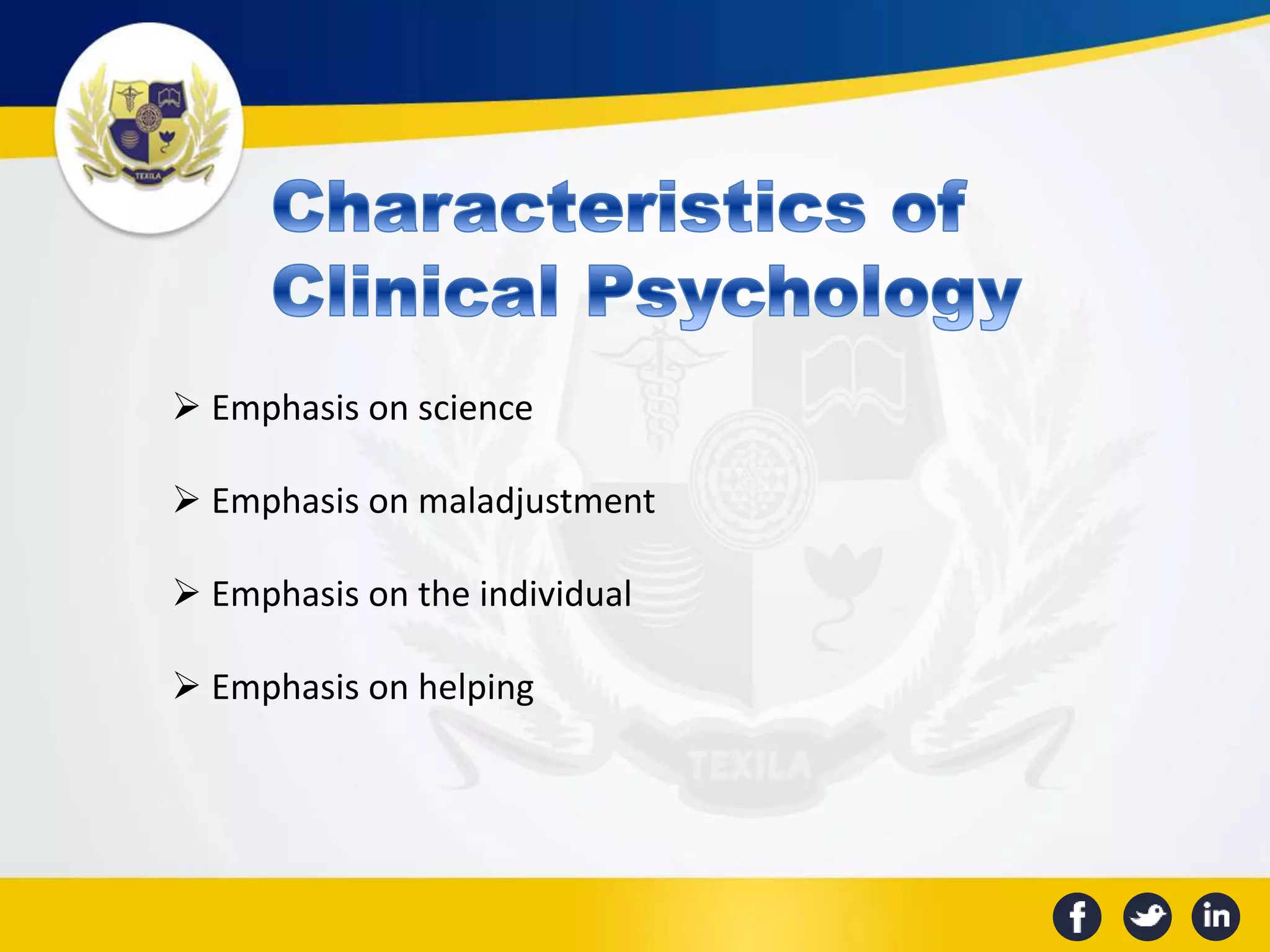 TEXILA

Characteristics of Clinical Psychology

➢ Emphasis on science

➢ Emphasis on maladjustment

➢ Emphasis on the individual

➢ Emphasis on helping

TEXILA

f in